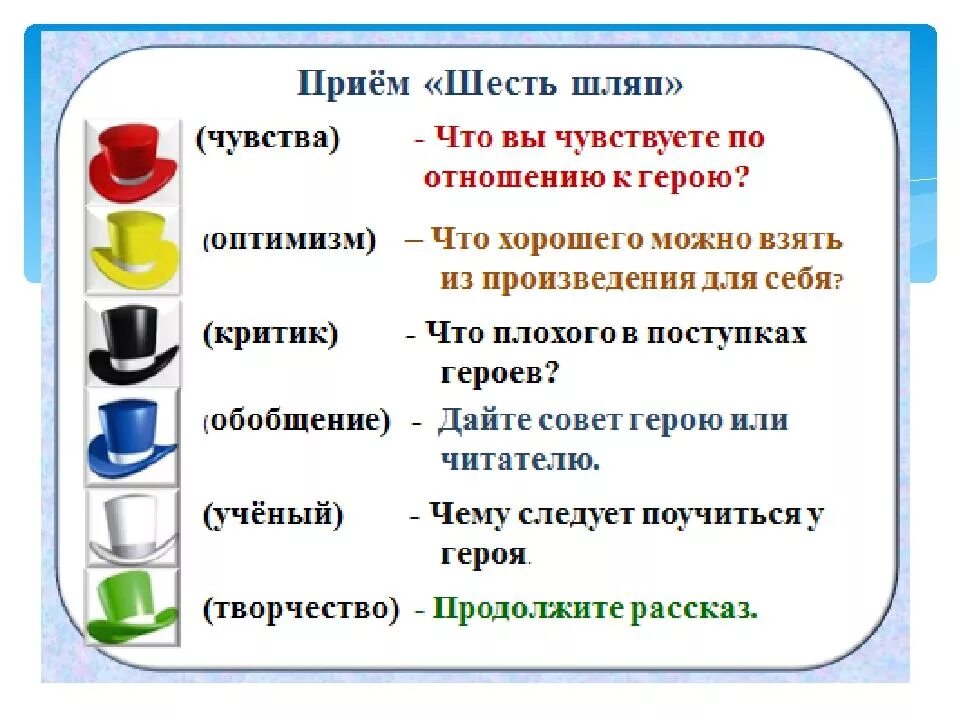 Приём «Шесть шляп»

(чувства) - Что вы чувствуете по отношению к герою?

(оптимизм) – Что хорошего можно взять из произведения для себя?

(критик) - Что плохого в поступках героев?

(обобщение) - Дайте совет герою или читателю.

(учёный) - Чему следует поучиться у героя.

(творчество) - Продолжите рассказ.